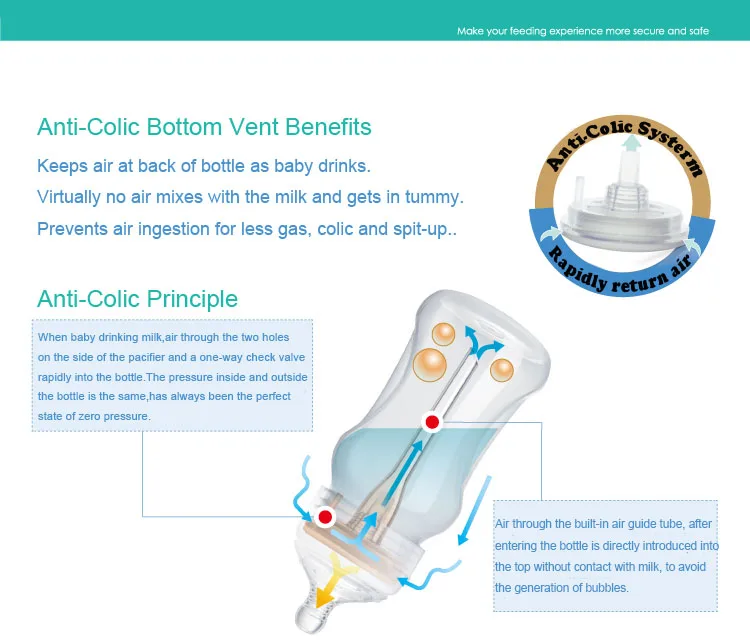 Make your feeding experience more secure and safe

Anti-Colic Bottom Vent Benefits

Keeps air at back of bottle as baby drinks.

Virtually no air mixes with the milk and gets in tummy.

Prevents air ingestion for less gas, colic and spit-up..

Anti-Colic System

Rapidly return air

Anti-Colic Principle

When baby drinking milk,air through the two holes on the side of the pacifier and a one-way check valve rapidly into the bottle.The pressure inside and outside the bottle is the same,has always been the perfect state of zero pressure.

Air through the built-in air guide tube, after entering the bottle is directly introduced into the top without contact with milk, to avoid the generation of bubbles.